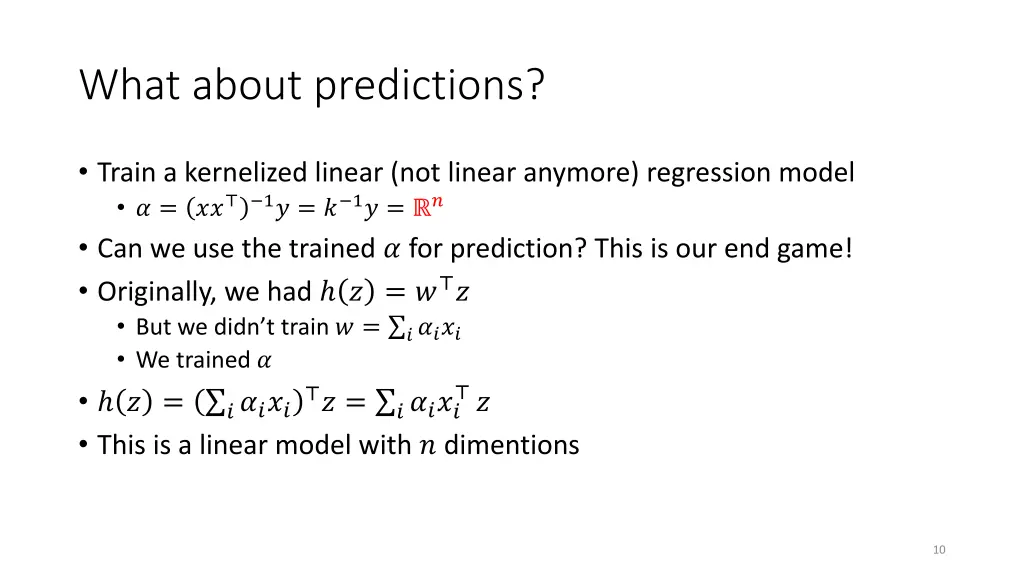 What about predictions?

• Train a kernelized linear (not linear anymore) regression model
  • $\alpha = (xx^\top)^{-1}y = k^{-1}y = \mathbb{R}^n$
• Can we use the trained $\alpha$ for prediction? This is our end game!
• Originally, we had $h(z) = w^\top z$
  • But we didn't train $w = \sum_i \alpha_i x_i$
  • We trained $\alpha$
• $h(z) = (\sum_i \alpha_i x_i)^\top z = \sum_i \alpha_i x_i^\top z$
• This is a linear model with $n$ dimentions

10